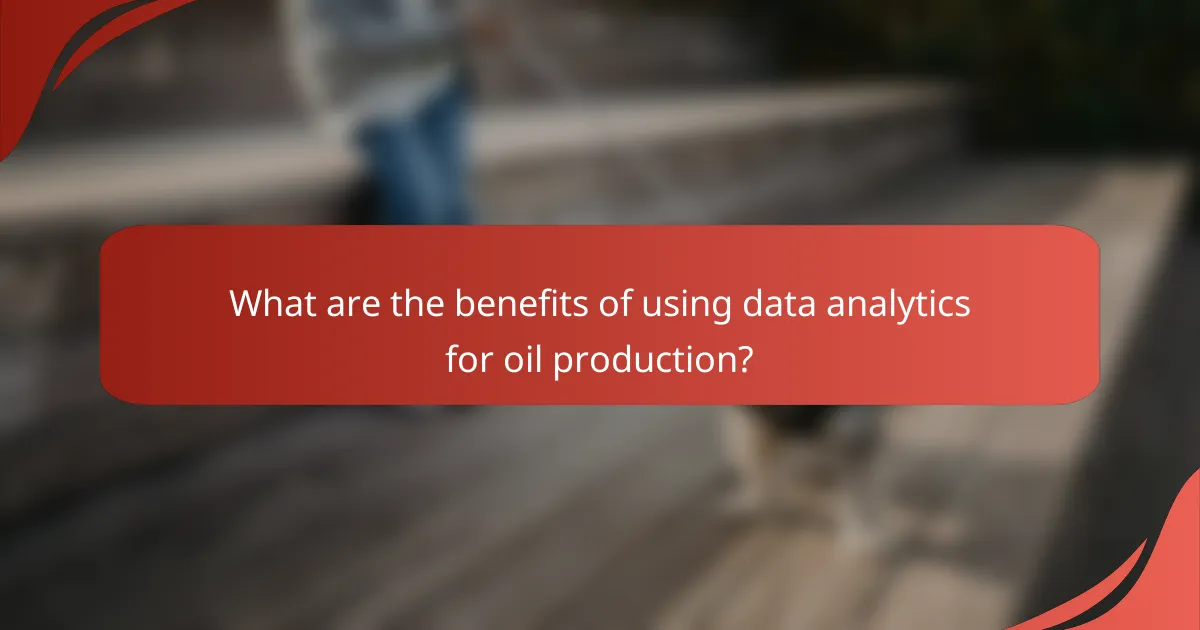 What are the benefits of using data analytics for oil production?